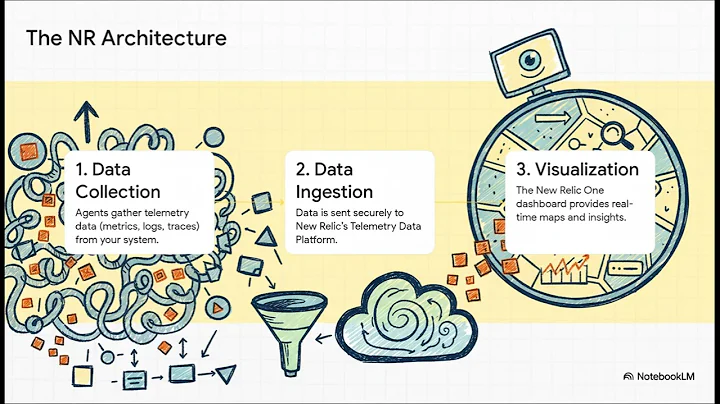 The NR Architecture

1. Data Collection

Agents gather telemetry data (metrics, logs, traces) from your system.

2. Data Ingestion

Data is sent securely to New Relic's Telemetry Data Platform.

3. Visualization

The New Relic One dashboard provides real-time maps and insights.

NotebookLM